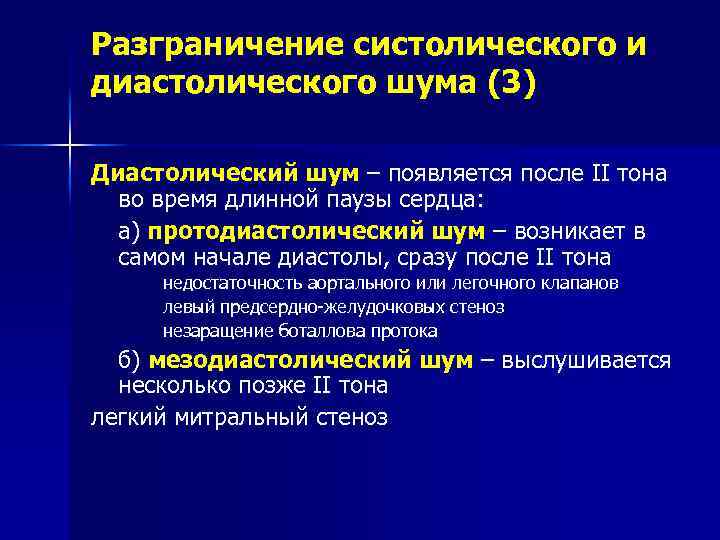 Разграничение систолического и диастолического шума (3)

Диастолический шум – появляется после II тона во время длинной паузы сердца:

а) протодиастолический шум – возникает в самом начале диастолы, сразу после II тона

недостаточность аортального или легочного клапанов

левый предсердно-желудочковых стеноз

незаращение боталлова протока

б) мезодиастолический шум – выслушивается несколько позже II тона

легкий митральный стеноз